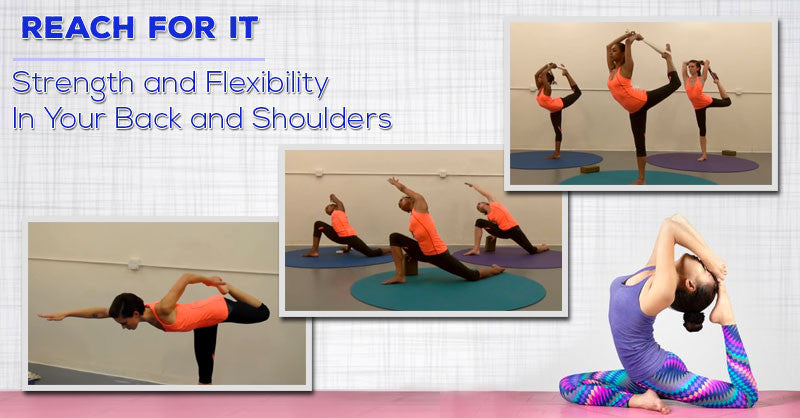 REACH FOR IT

Strength and Flexibility
In Your Back and Shoulders